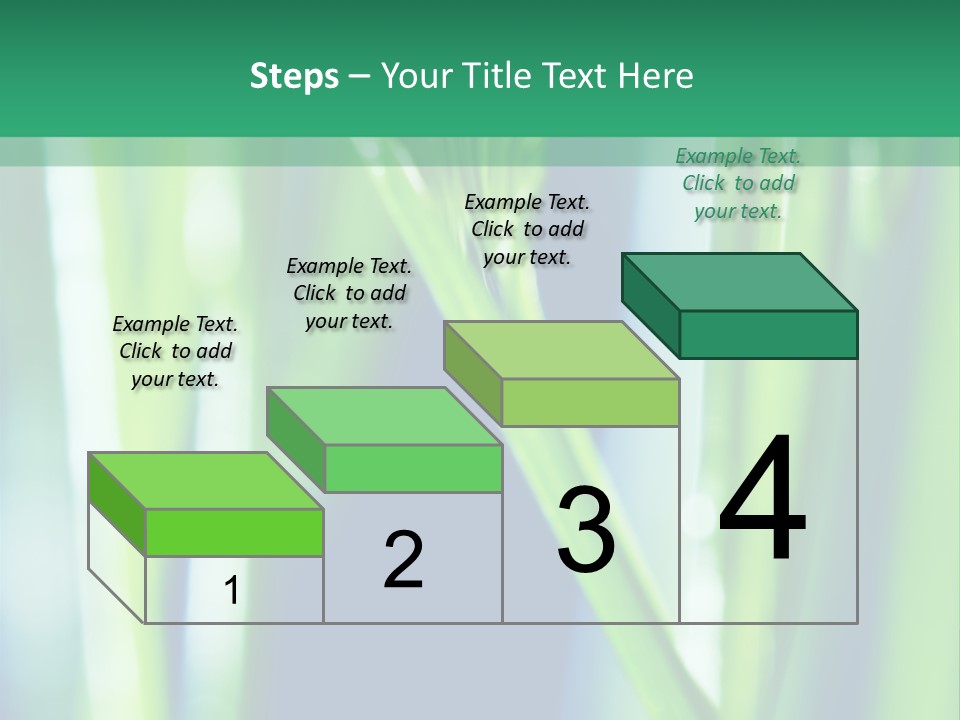 Steps – Your Title Text Here

Example Text. Click to add your text.

Example Text. Click to add your text.

Example Text. Click to add your text.

Example Text. Click to add your text.

1

2

3

4